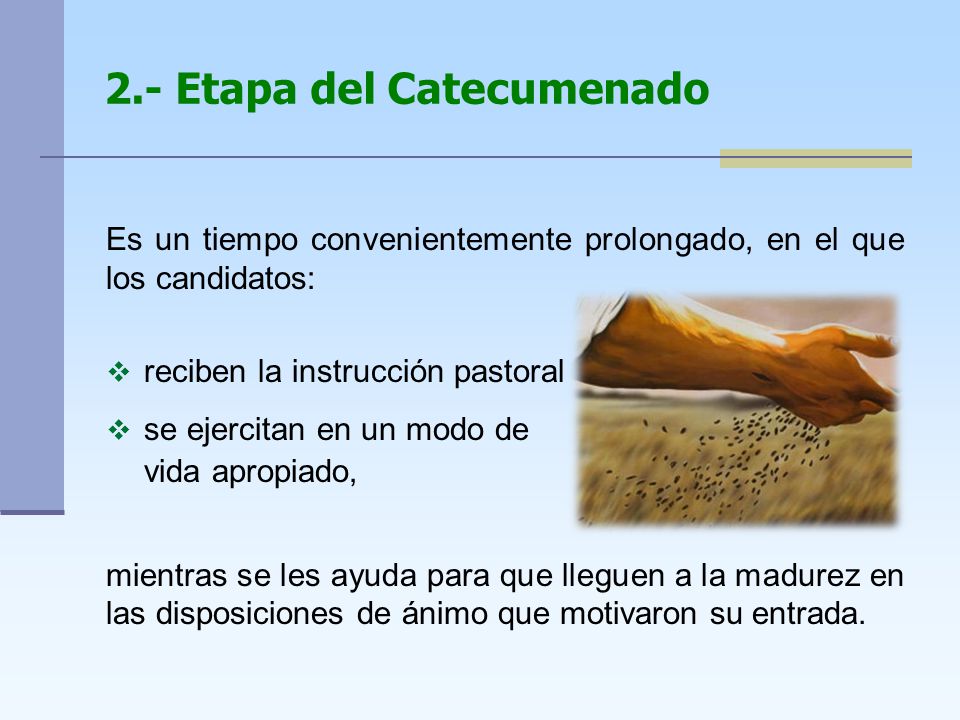 2.- Etapa del Catecumenado

Es un tiempo convenientemente prolongado, en el que los candidatos:

❖ reciben la instrucción pastoral
❖ se ejercitan en un modo de vida apropiado,

mientras se les ayuda para que lleguen a la madurez en las disposiciones de ánimo que motivaron su entrada.